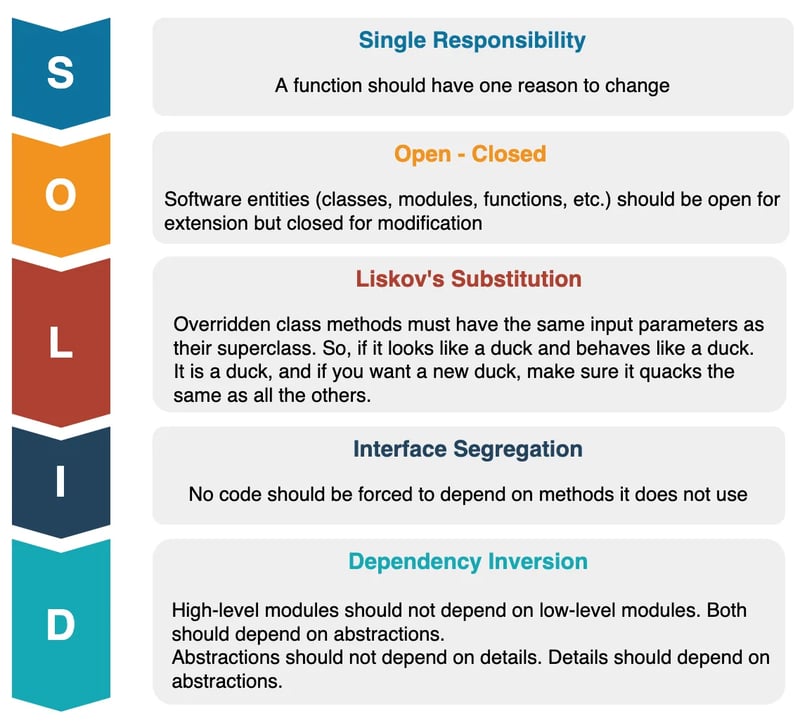 S

Single Responsibility

A function should have one reason to change

O

Open - Closed

Software entities (classes, modules, functions, etc.) should be open for extension but closed for modification

L

Liskov's Substitution

Overridden class methods must have the same input parameters as their superclass. So, if it looks like a duck and behaves like a duck. It is a duck, and if you want a new duck, make sure it quacks the same as all the others.

I

Interface Segregation

No code should be forced to depend on methods it does not use

D

Dependency Inversion

High-level modules should not depend on low-level modules. Both should depend on abstractions.
Abstractions should not depend on details. Details should depend on abstractions.